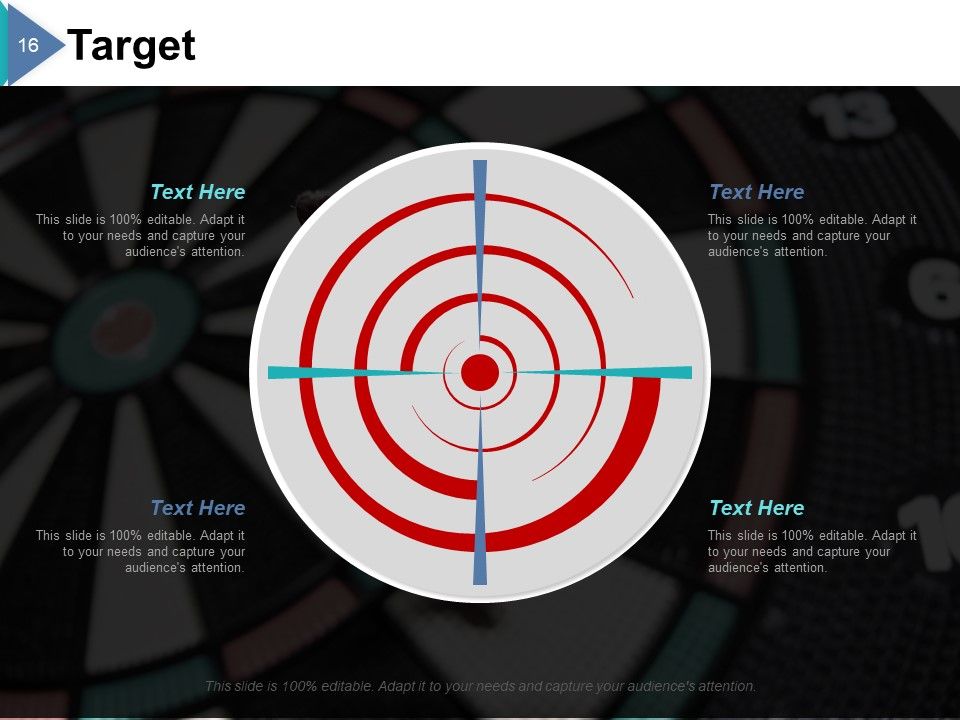 16

Target

Text Here

This slide is 100% editable. Adapt it to your needs and capture your audience's attention.

Text Here

This slide is 100% editable. Adapt it to your needs and capture your audience's attention.

Text Here

This slide is 100% editable. Adapt it to your needs and capture your audience's attention.

Text Here

This slide is 100% editable. Adapt it to your needs and capture your audience's attention.

This slide is 100% editable. Adapt it to your needs and capture your audience's attention.